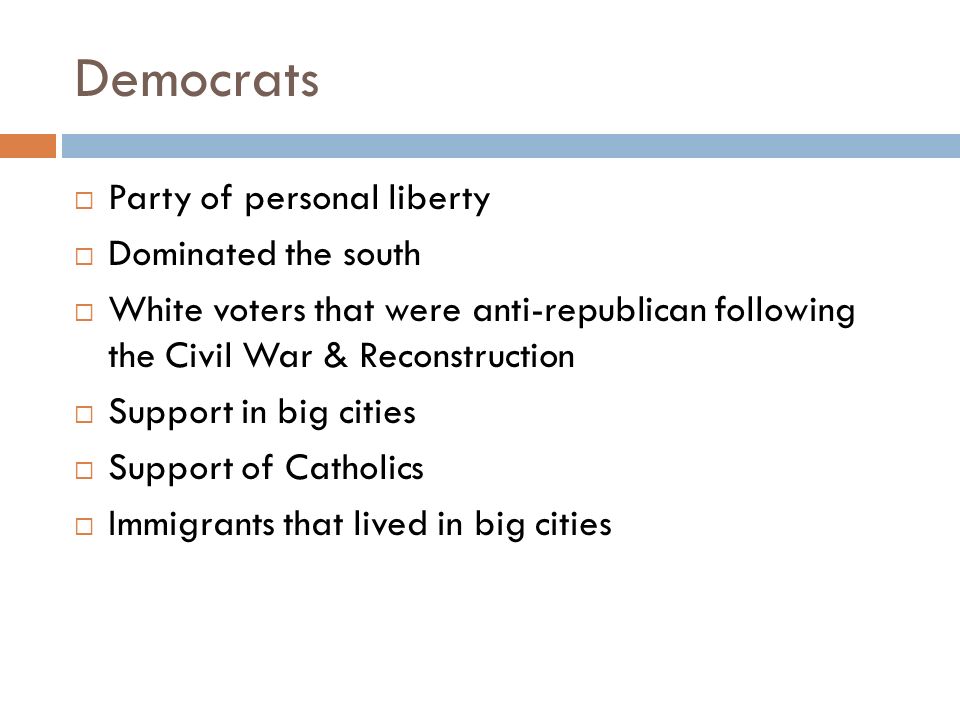 Democrats

□ Party of personal liberty
□ Dominated the south
□ White voters that were anti-republican following the Civil War & Reconstruction
□ Support in big cities
□ Support of Catholics
□ Immigrants that lived in big cities